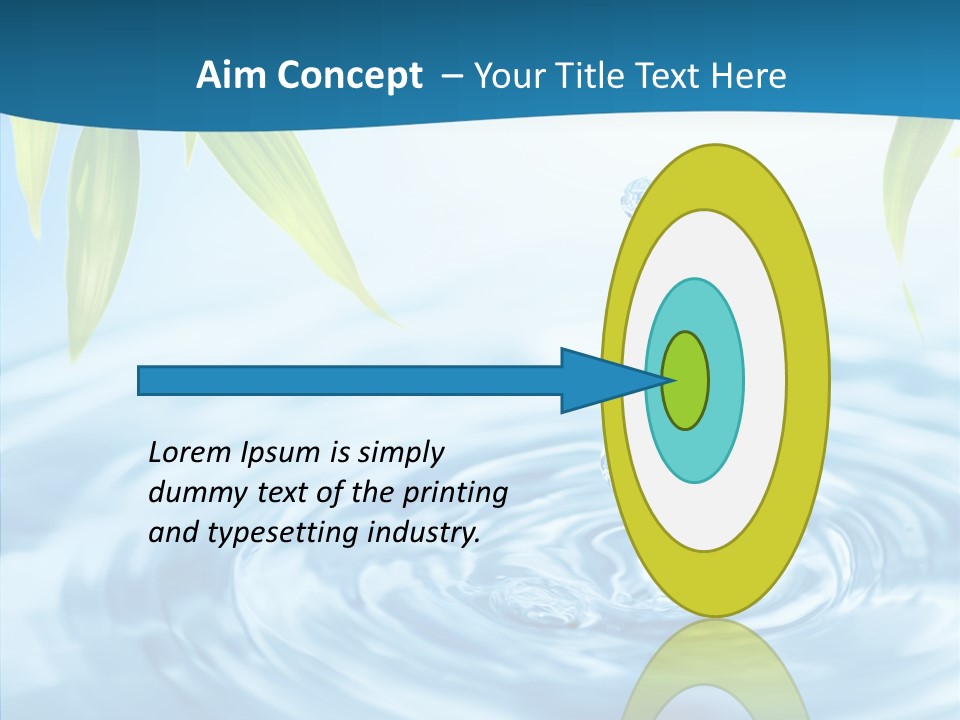 Aim Concept – Your Title Text Here

Lorem Ipsum is simply dummy text of the printing and typesetting industry.